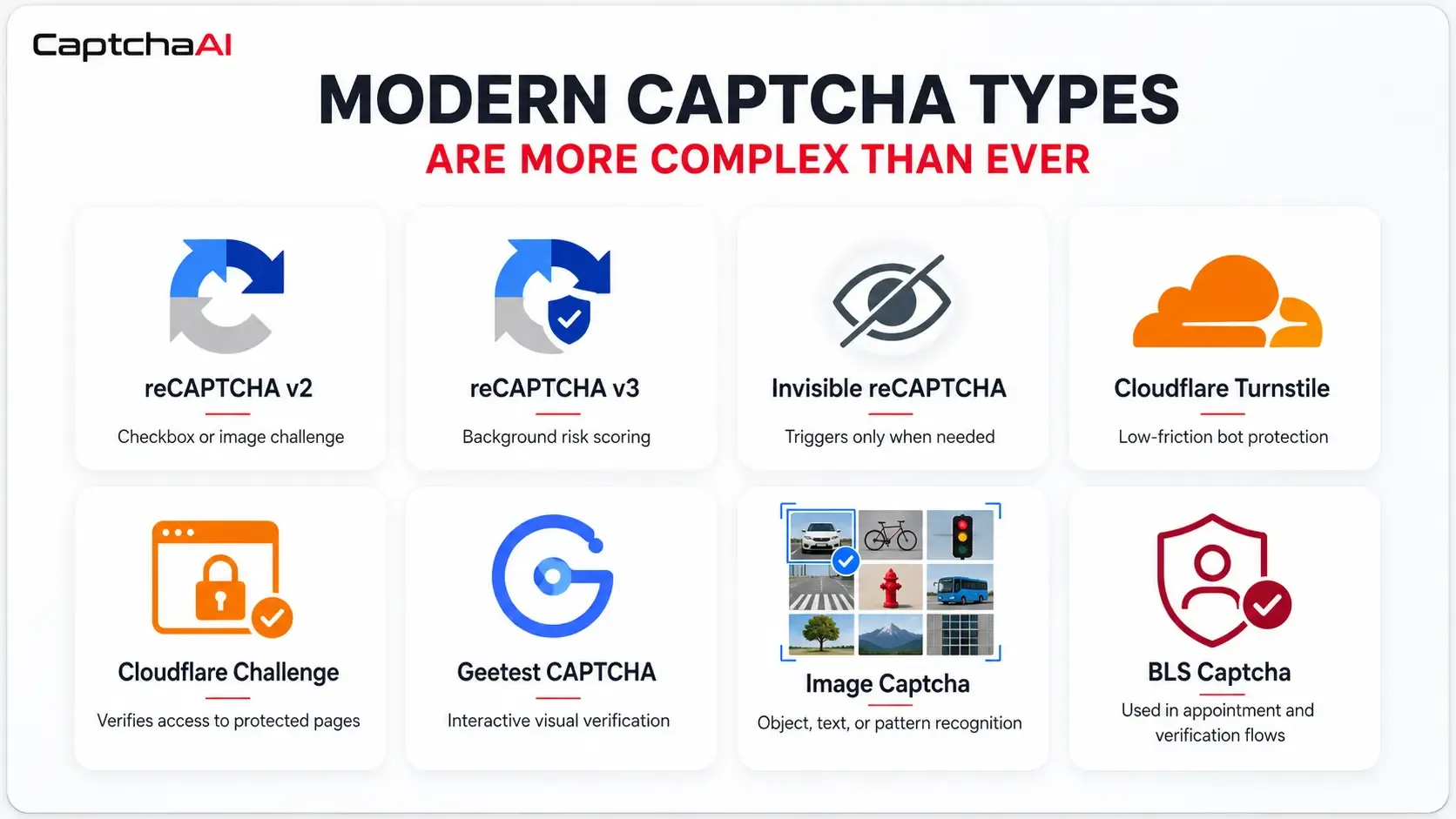 CaptchaAI

MODERN CAPTCHA TYPES
ARE MORE COMPLEX THAN EVER

reCAPTCHA v2
Checkbox or image challenge

reCAPTCHA v3
Background risk scoring

Invisible reCAPTCHA
Triggers only when needed

Cloudflare Turnstile
Low-friction bot protection

Cloudflare Challenge
Verifies access to protected pages

Geetest CAPTCHA
Interactive visual verification

Image Captcha
Object, text, or pattern recognition

BLS Captcha
Used in appointment and verification flows